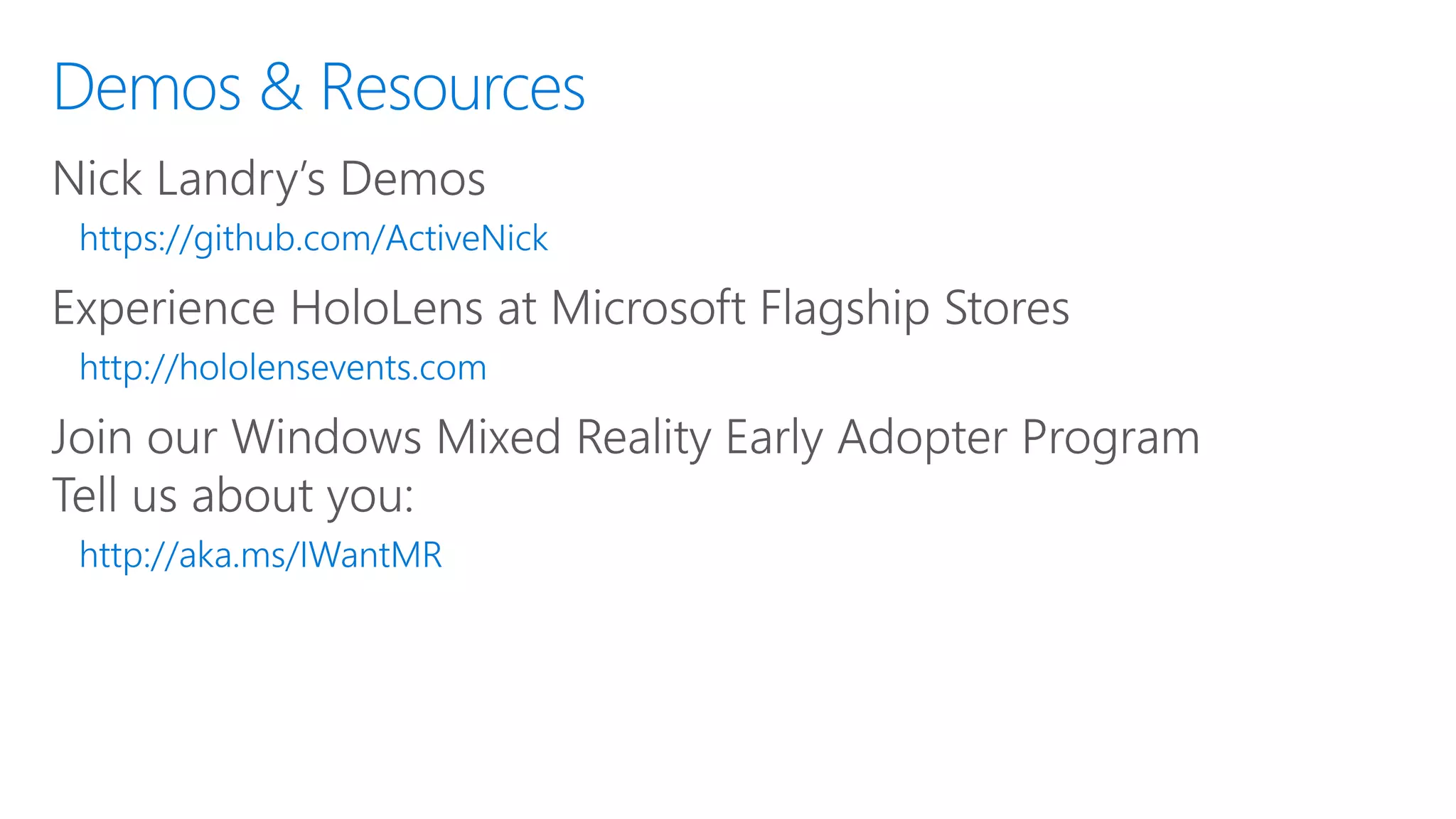 Demos & Resources

Nick Landry's Demos

https://github.com/ActiveNick

Experience HoloLens at Microsoft Flagship Stores

http://hololensevents.com

Join our Windows Mixed Reality Early Adopter Program
Tell us about you:

http://aka.ms/IWantMR